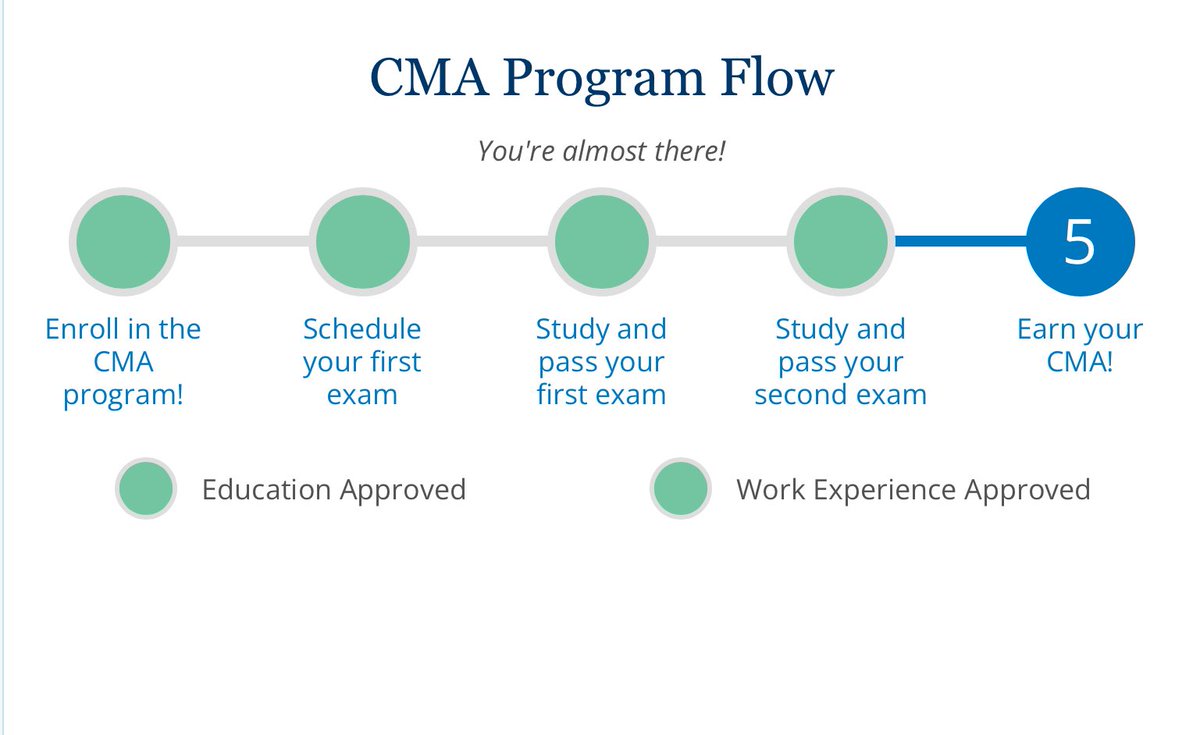 CMA Program Flow

You're almost there!

5

Enroll in the CMA program!

Schedule your first exam

Study and pass your first exam

Study and pass your second exam

Earn your CMA!

Education Approved

Work Experience Approved